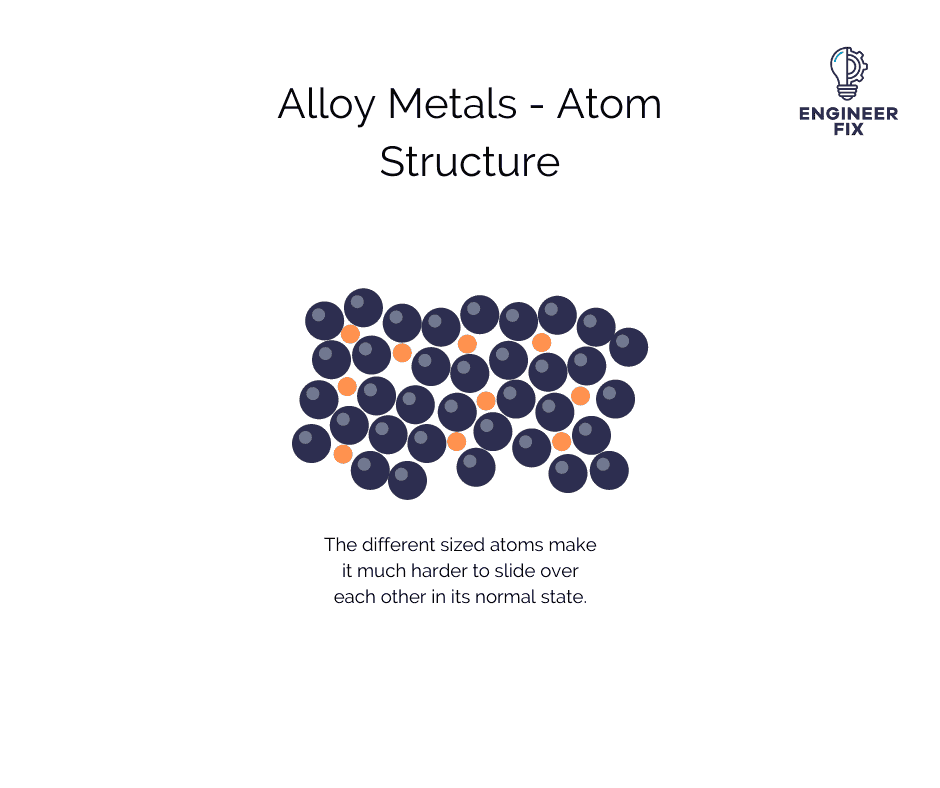 Alloy Metals - Atom Structure

ENGINEER FIX

The different sized atoms make it much harder to slide over each other in its normal state.